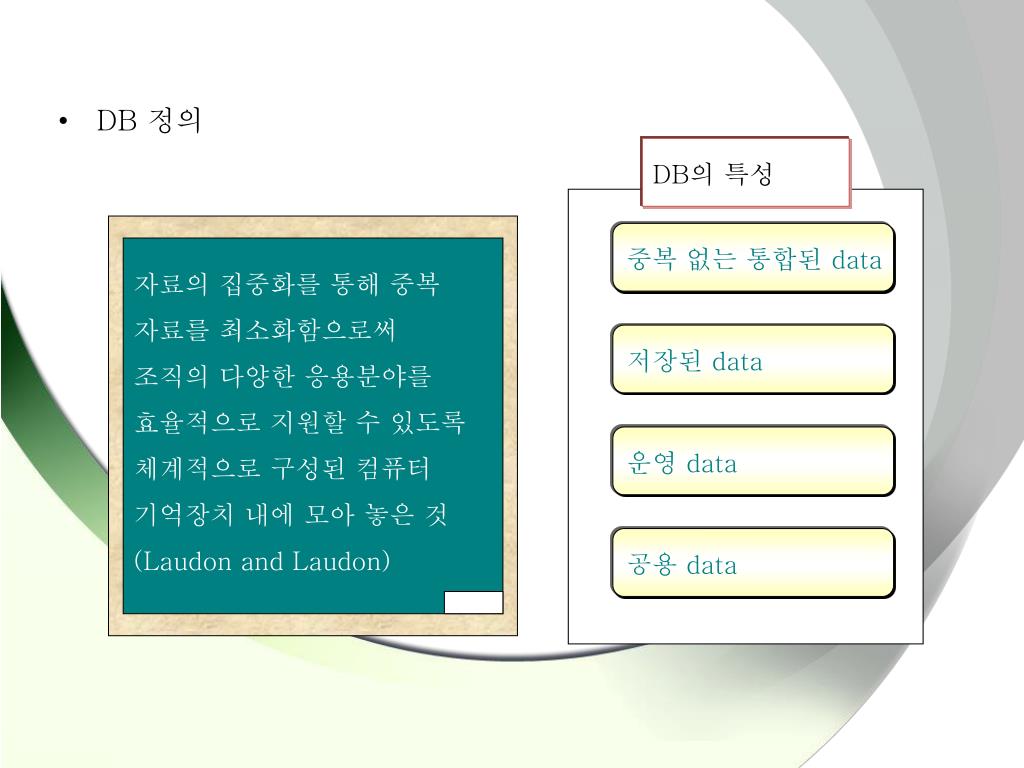 • DB 정의

자료의 집중화를 통해 중복
자료를 최소화함으로써
조직의 다양한 응용분야를
효율적으로 지원할 수 있도록
체계적으로 구성된 컴퓨터
기억장치 내에 모아 놓은 것
(Laudon and Laudon)

DB의 특성

중복 없는 통합된 data

저장된 data

운영 data

공용 data